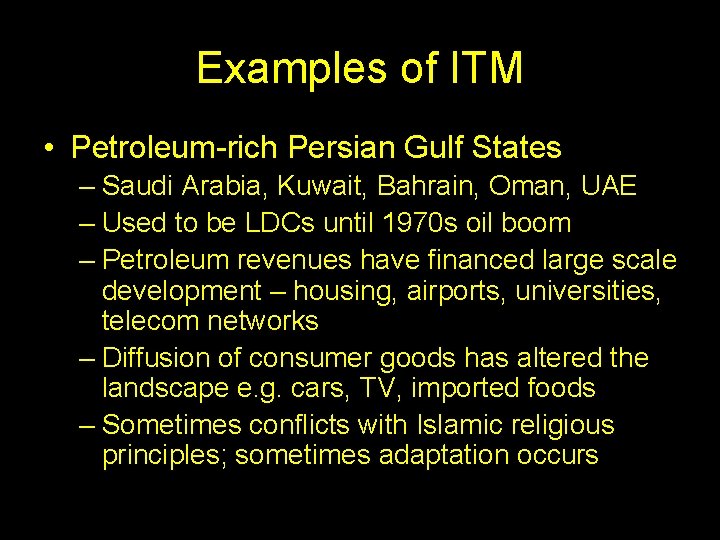 Examples of ITM

• Petroleum-rich Persian Gulf States
– Saudi Arabia, Kuwait, Bahrain, Oman, UAE
– Used to be LDCs until 1970s oil boom
– Petroleum revenues have financed large scale development – housing, airports, universities, telecom networks
– Diffusion of consumer goods has altered the landscape e.g. cars, TV, imported foods
– Sometimes conflicts with Islamic religious principles; sometimes adaptation occurs